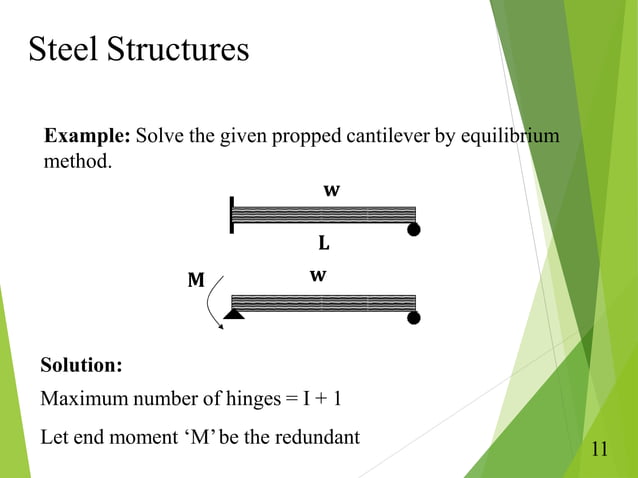 Steel Structures

**Example:** Solve the given propped cantilever by equilibrium method.

w

L

M

w

**Solution:**

Maximum number of hinges = I + 1

Let end moment ‘M’ be the redundant

11